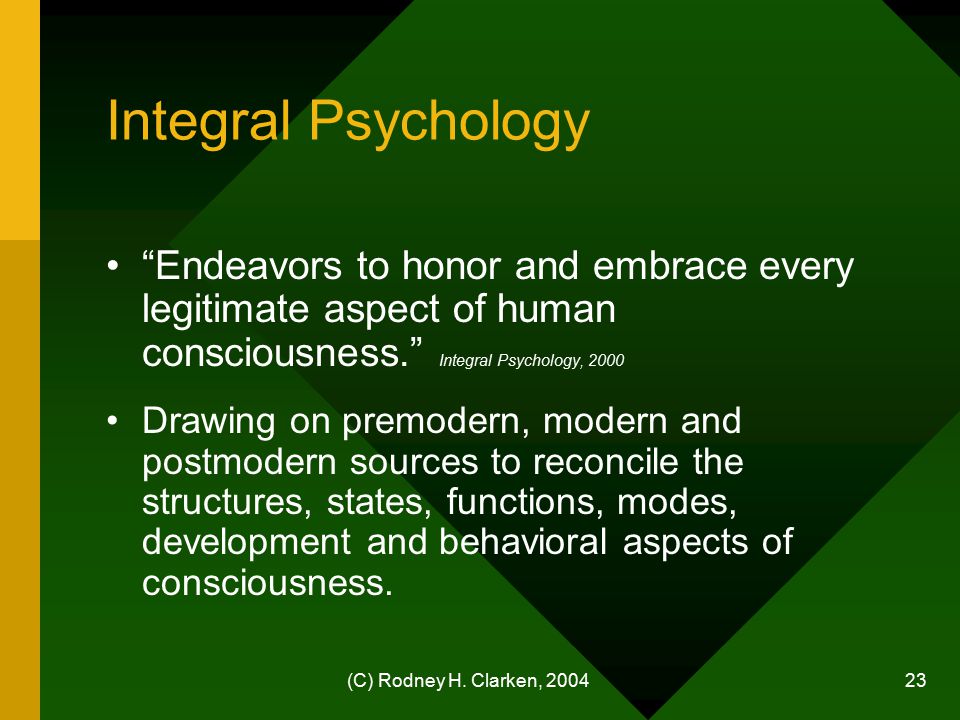 Integral Psychology

• “Endeavors to honor and embrace every legitimate aspect of human consciousness.” Integral Psychology, 2000

• Drawing on premodern, modern and postmodern sources to reconcile the structures, states, functions, modes, development and behavioral aspects of consciousness.

(C) Rodney H. Clarken, 2004

23